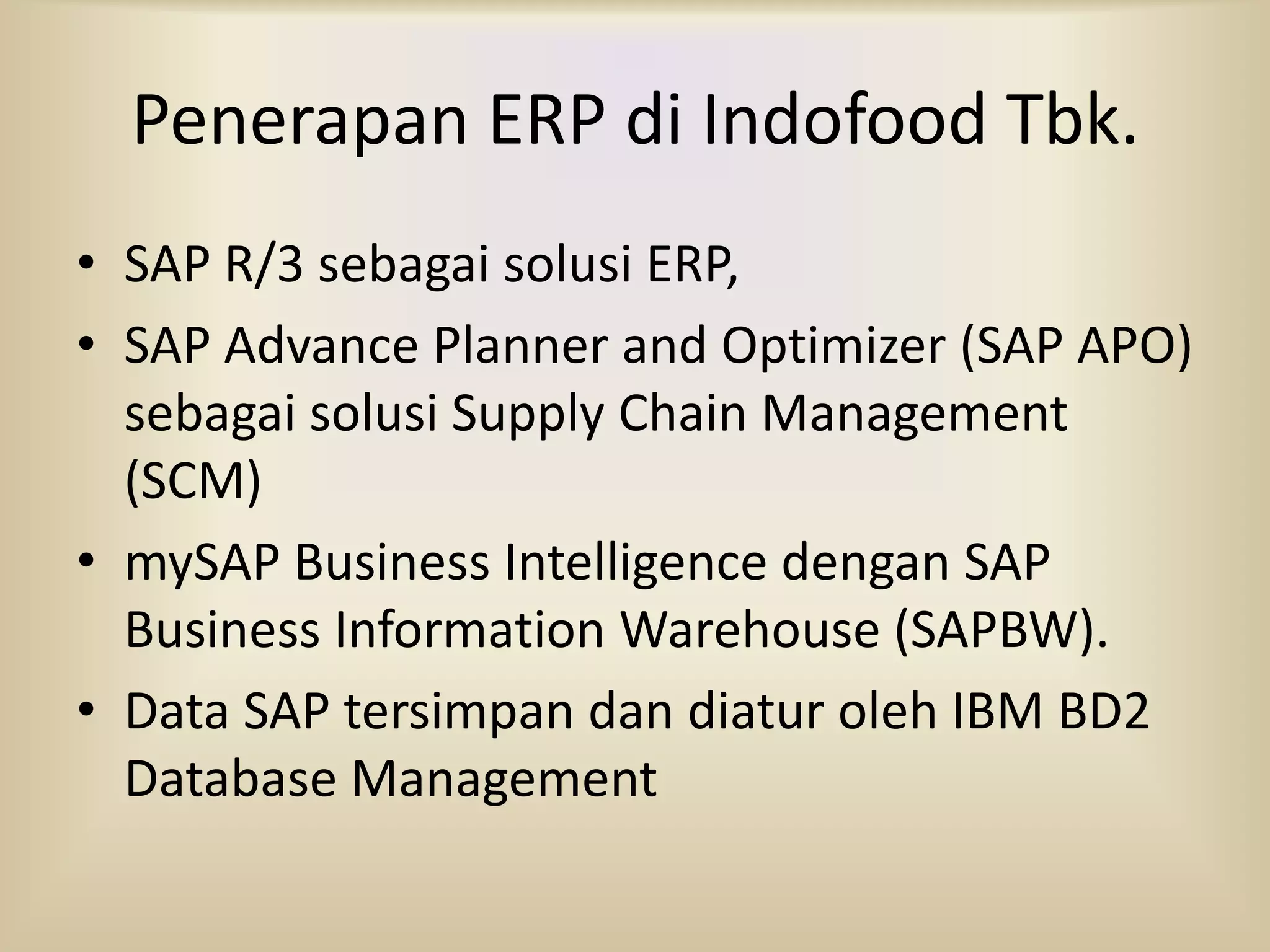 Penerapan ERP di Indofood Tbk.

• SAP R/3 sebagai solusi ERP,
• SAP Advance Planner and Optimizer (SAP APO) sebagai solusi Supply Chain Management (SCM)
• mySAP Business Intelligence dengan SAP Business Information Warehouse (SAPBW).
• Data SAP tersimpan dan diatur oleh IBM BD2 Database Management